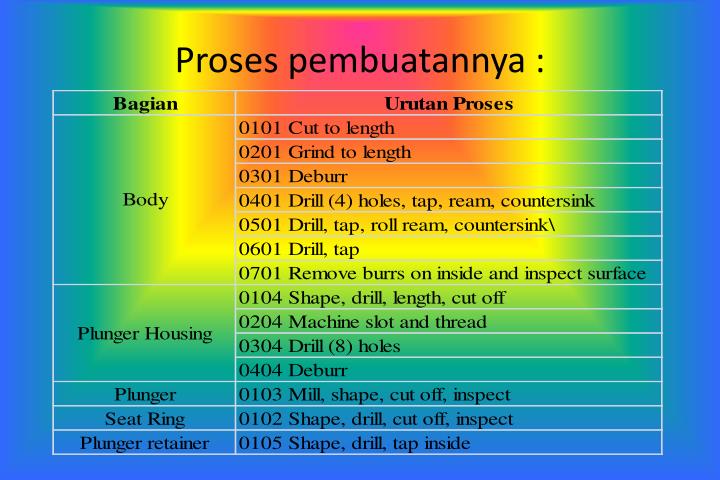 Proses pembuatannya :

| Bagian | Urutan Proses |
|---|---|
| Body | 0101 Cut to length |
| | 0201 Grind to length |
| | 0301 Deburr |
| | 0401 Drill (4) holes, tap, ream, countersink |
| | 0501 Drill, tap, roll ream, countersink\ |
| | 0601 Drill, tap |
| | 0701 Remove burrs on inside and inspect surface |
| Plunger Housing | 0104 Shape, drill, length, cut off |
| | 0204 Machine slot and thread |
| | 0304 Drill (8) holes |
| | 0404 Deburr |
| Plunger | 0103 Mill, shape, cut off, inspect |
| Seat Ring | 0102 Shape, drill, cut off, inspect |
| Plunger retainer | 0105 Shape, drill, tap inside |